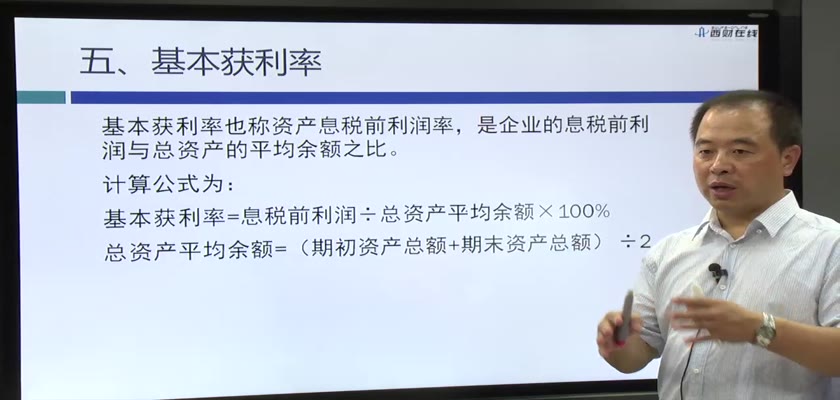 西财在线

五、基本获利率

基本获利率也称资产息税前利润率，是企业的息税前利润与总资产的平均余额之比。

计算公式为：

基本获利率=息税前利润÷总资产平均余额×100%

总资产平均余额=（期初资产总额+期末资产总额）÷2